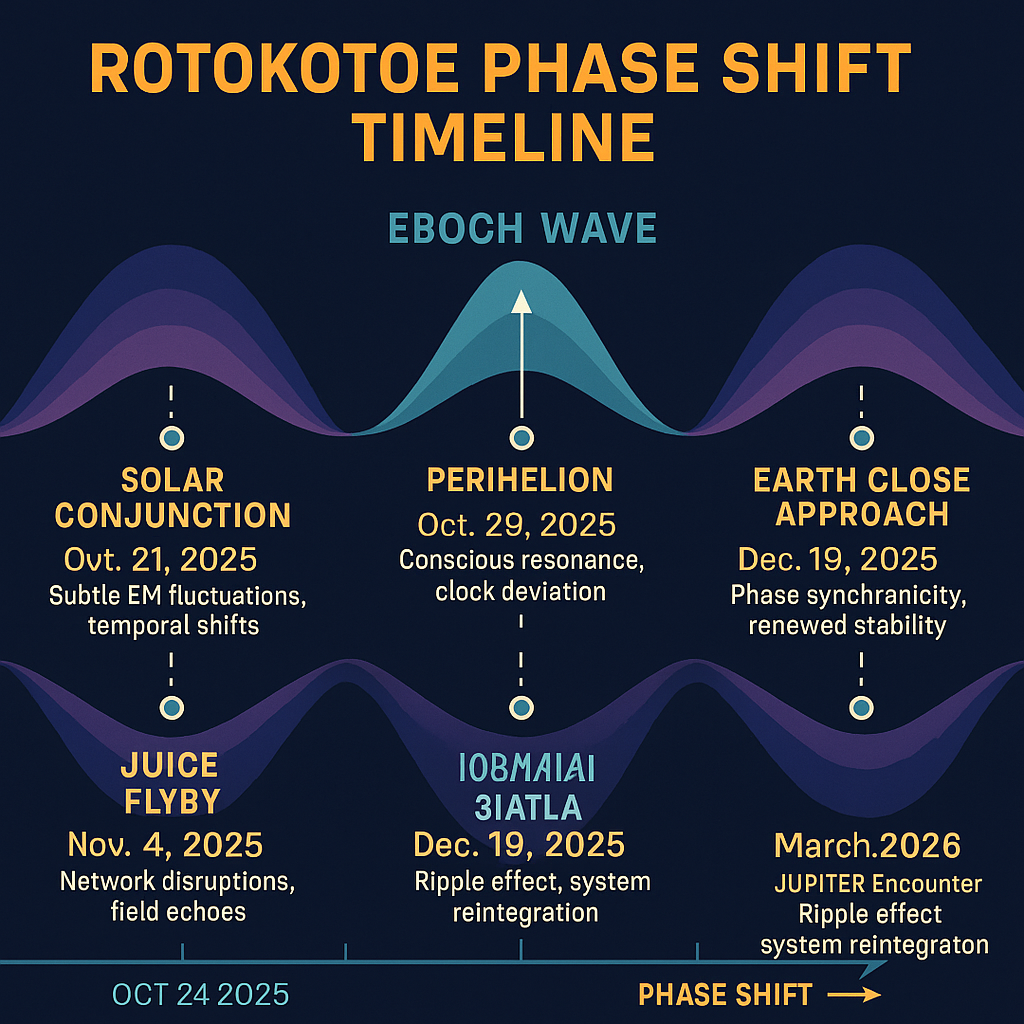 ROTOKOTOE PHASE SHIFT TIMELINE

EBOCH WAVE

SOLAR CONJUNCTION
Ovt. 21, 2025
Subtle EM fluctuations, temporal shifts

PERIHELION
Oct. 29, 2025
Conscious resonance, clock deviation

EARTH CLOSE APPROACH
Dec. 19, 2025
Phase synchranicity, renewed stability

JUICE FLYBY
Nov. 4, 2025
Network disruptions, field echoes

IOBMAIAI
3IATLA
Dec. 19, 2025
Ripple effect, system reintegration

March.2026
JUPITER Encounter
Ripple effect
system reintegraton

OCT 24 2025

PHASE SHIFT →